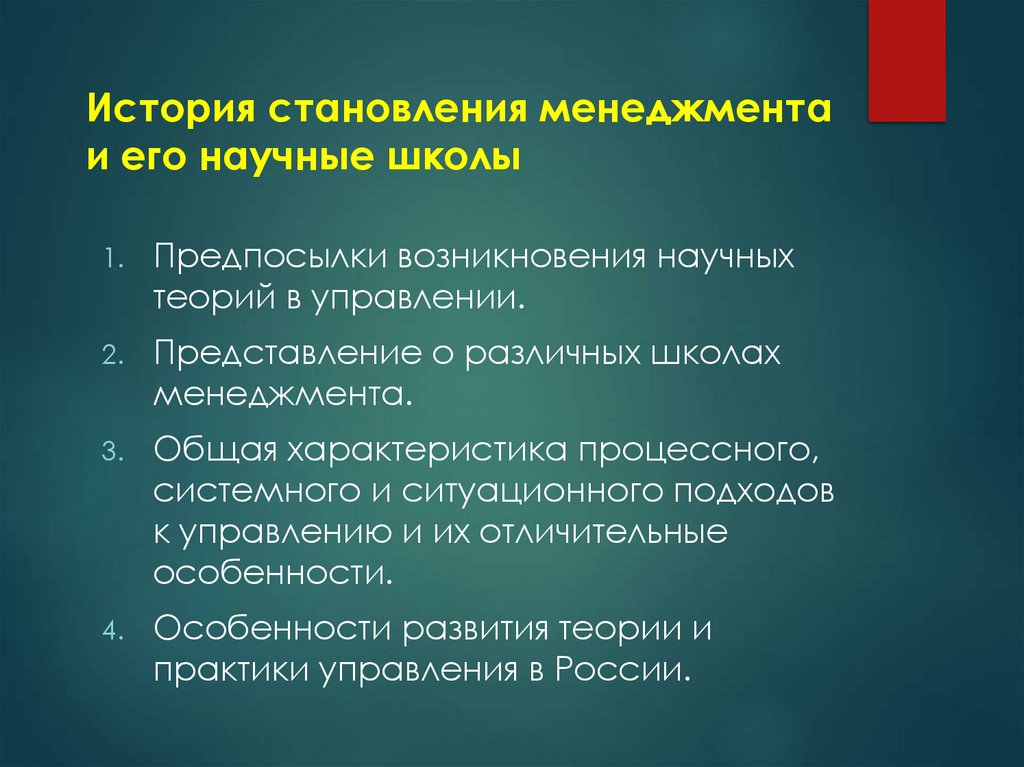 История становления менеджмента и его научные школы

1. Предпосылки возникновения научных теорий в управлении.

2. Представление о различных школах менеджмента.

3. Общая характеристика процессного, системного и ситуационного подходов к управлению и их отличительные особенности.

4. Особенности развития теории и практики управления в России.